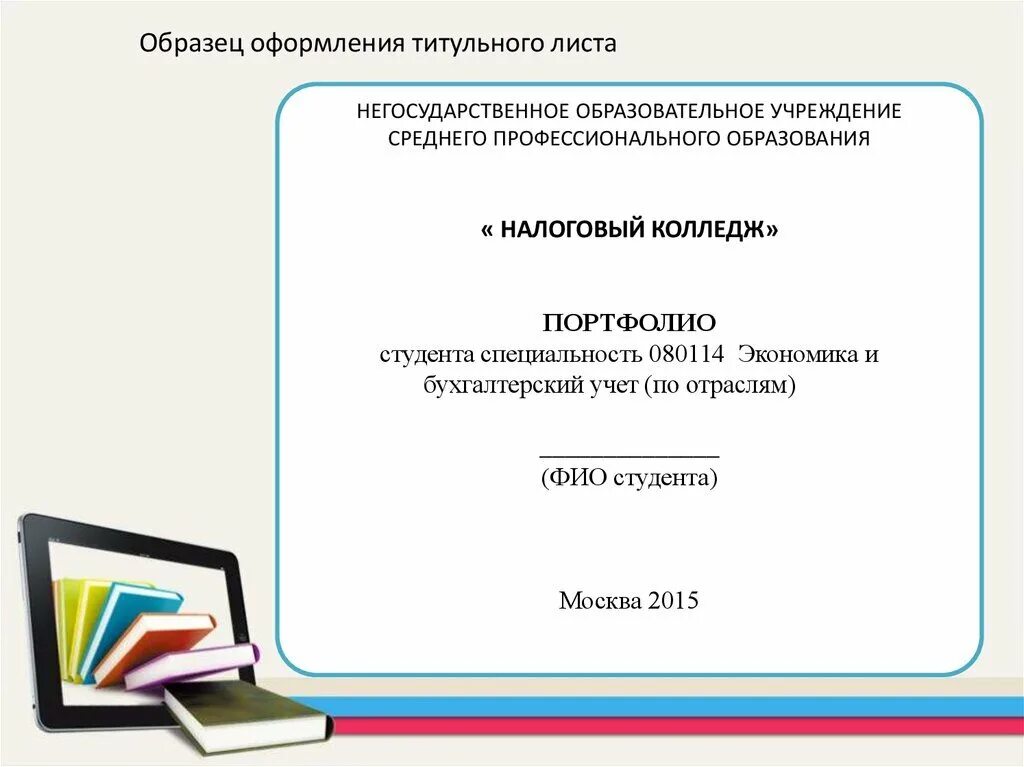 Образец оформления титульного листа

НЕГОСУДАРСТВЕННОЕ ОБРАЗОВАТЕЛЬНОЕ УЧРЕЖДЕНИЕ СРЕДНЕГО ПРОФЕССИОНАЛЬНОГО ОБРАЗОВАНИЯ

« НАЛОГОВЫЙ КОЛЛЕДЖ»

ПОРТФОЛИО
студента специальность 080114 Экономика и бухгалтерский учет (по отраслям)

_______________
(ФИО студента)

Москва 2015